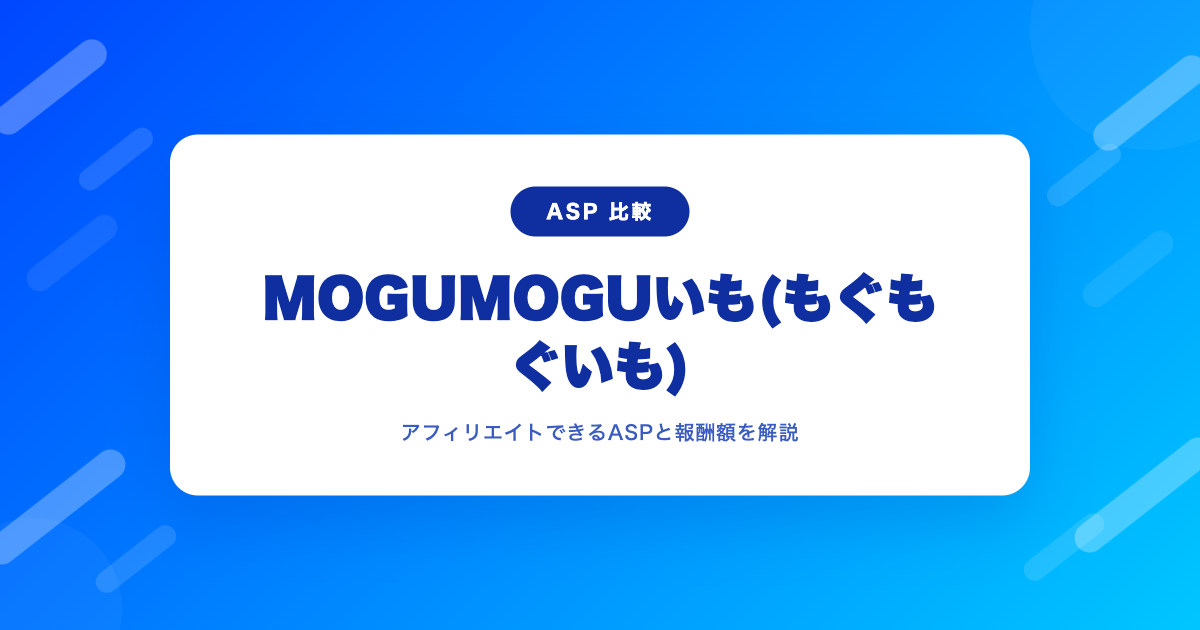 ASP 比較

MOGUMOGUいも(もぐもぐいも)

アフィリエイトできるASPと報酬額を解説